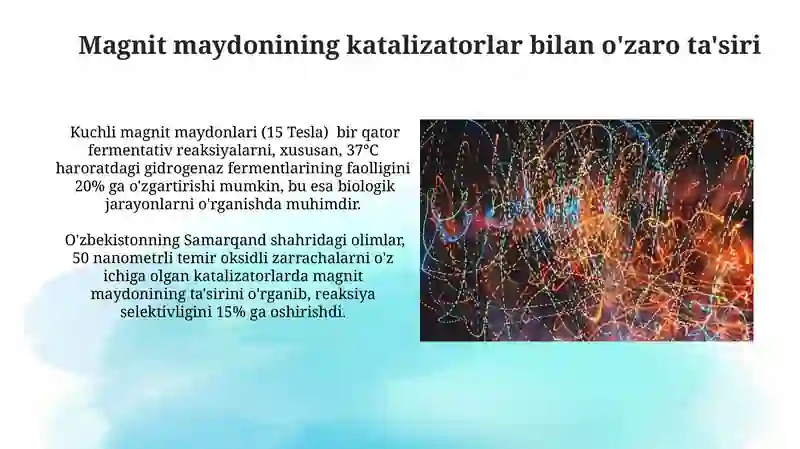 Magnit maydonining katalizatorlar bilan o'zaro ta'siri

Kuchli magnit maydonlari (15 Tesla) bir qator fermentativ reaksiyalarni, xususan, 37°C haroratdagi gidrogenaz fermentlarining faolligini 20% ga o'zgartirishi mumkin, bu esa biologik jarayonlarni o'rganishda muhimdir.

O'zbekistonning Samarqand shahridagi olimlar, 50 nanometrli temir oksidli zarrachalarni o'z ichiga olgan katalizatorlarda magnit maydonining ta'sirini o'rganib, reaksiya selektivligini 15% ga oshirishdi.